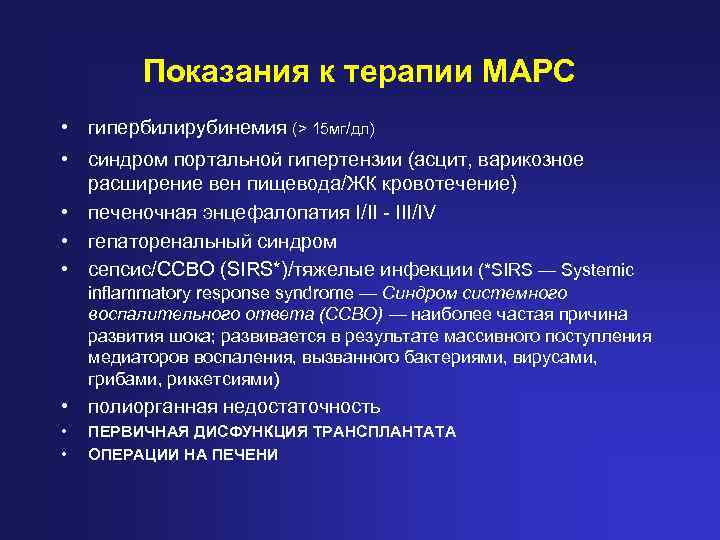 Показания к терапии МАРС

• гипербилирубинемия (> 15мг/дл)
• синдром портальной гипертензии (асцит, варикозное расширение вен пищевода/ЖК кровотечение)
• печеночная энцефалопатия I/II - III/IV
• гепаторенальный синдром
• сепсис/ССВО (SIRS*)/тяжелые инфекции (*SIRS — Systemic inflammatory response syndrome — Синдром системного воспалительного ответа (ССВО) — наиболее частая причина развития шока; развивается в результате массивного поступления медиаторов воспаления, вызванного бактериями, вирусами, грибами, риккетсиями)
• полиорганная недостаточность
• ПЕРВИЧНАЯ ДИСФУНКЦИЯ ТРАНСПЛАНТАТА
• ОПЕРАЦИИ НА ПЕЧЕНИ